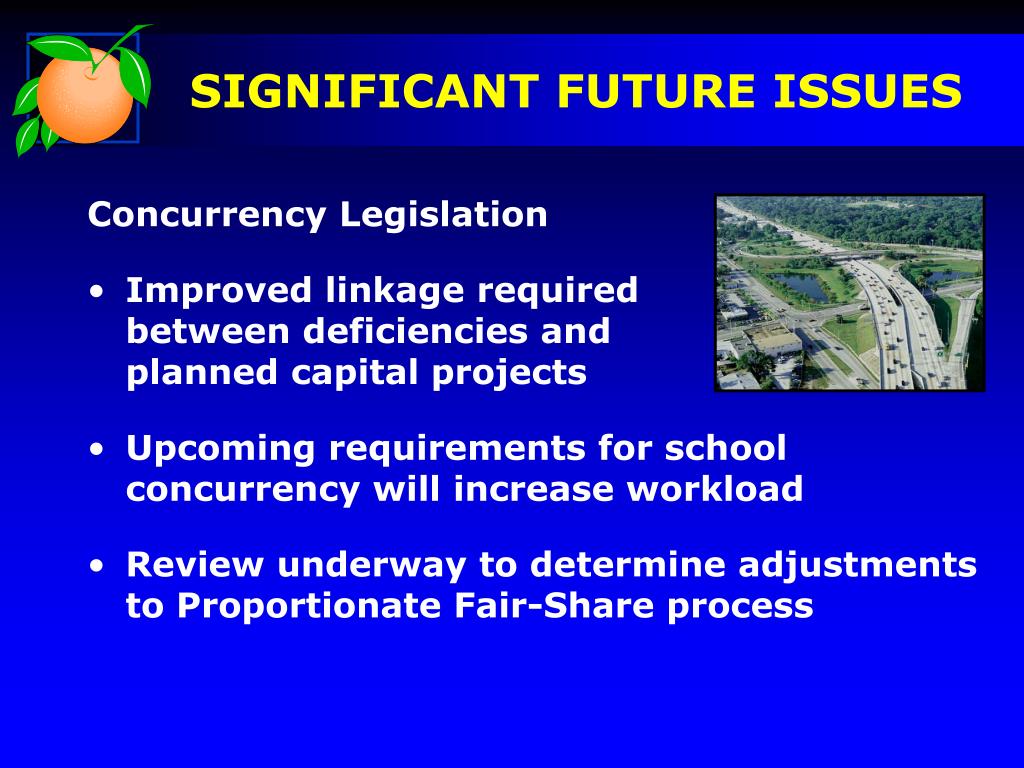 SIGNIFICANT FUTURE ISSUES

Concurrency Legislation

• Improved linkage required between deficiencies and planned capital projects

• Upcoming requirements for school concurrency will increase workload

• Review underway to determine adjustments to Proportionate Fair-Share process